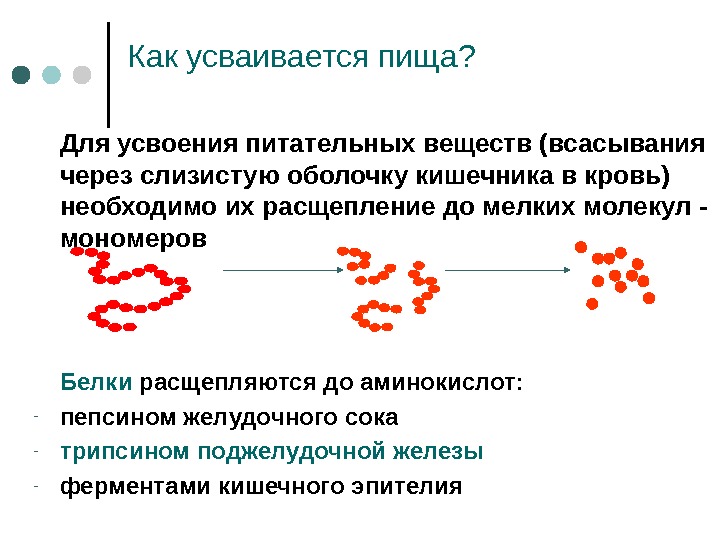 Как усваивается пища?

Для усвоения питательных веществ (всасывания через слизистую оболочку кишечника в кровь) необходимо их расщепление до мелких молекул - мономеров

Белки расщепляются до аминокислот:
- пепсином желудочного сока
- трипсином поджелудочной железы
- ферментами кишечного эпителия